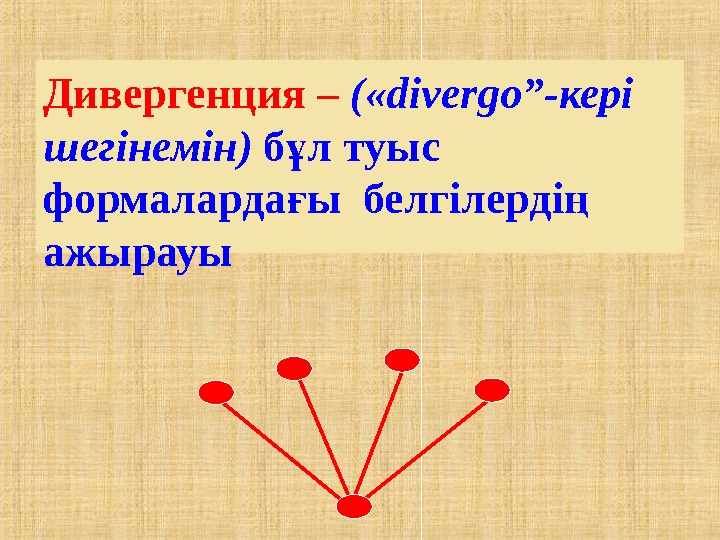 Дивергенция – («divergo”-кері шегінемін) бұл туыс формалардағы белгілердің ажырауы